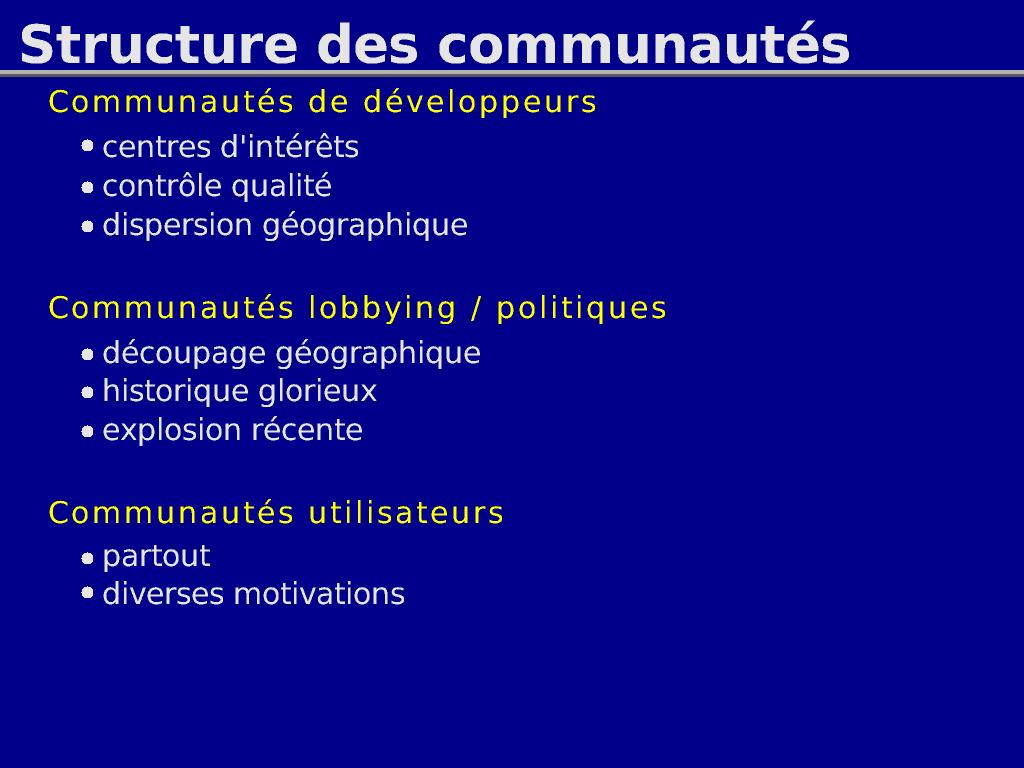 Structure des communautés

Communautés de développeurs

- centres d'intérêts
- contrôle qualité
- dispersion géographique

Communautés lobbying / politiques

- découpage géographique
- historique glorieux
- explosion récente

Communautés utilisateurs

- partout
- diverses motivations